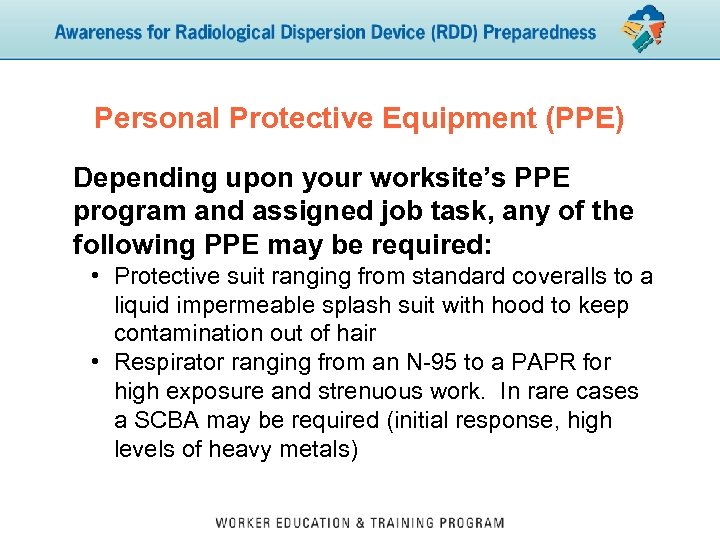 Awareness for Radiological Dispersion Device (RDD) Preparedness

Personal Protective Equipment (PPE)

Depending upon your worksite's PPE program and assigned job task, any of the following PPE may be required:

• Protective suit ranging from standard coveralls to a liquid impermeable splash suit with hood to keep contamination out of hair
• Respirator ranging from an N-95 to a PAPR for high exposure and strenuous work. In rare cases a SCBA may be required (initial response, high levels of heavy metals)

WORKER EDUCATION & TRAINING PROGRAM